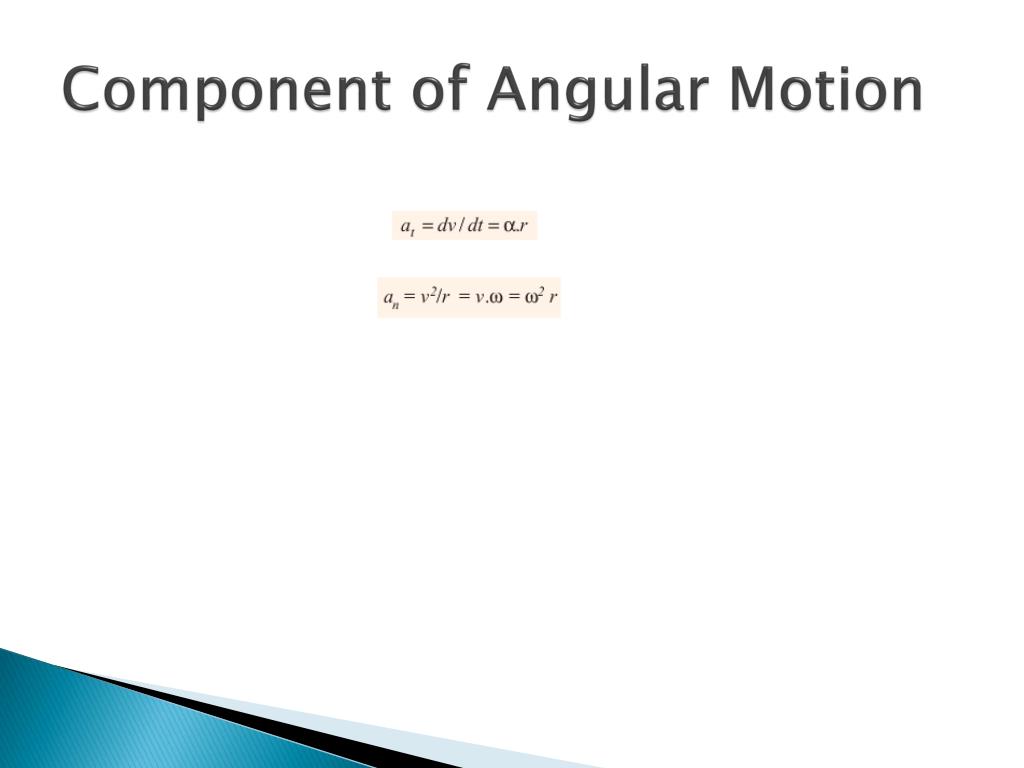 Component of Angular Motion

$a_t = dv/dt = \alpha.r$

$a_n = v^2/r = v.\omega = \omega^2 r$